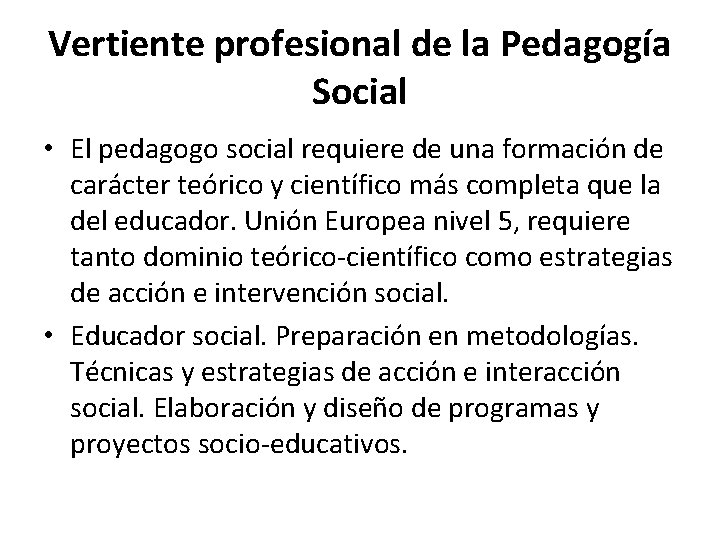 Vertiente profesional de la Pedagogía Social

• El pedagogo social requiere de una formación de carácter teórico y científico más completa que la del educador. Unión Europea nivel 5, requiere tanto dominio teórico-científico como estrategias de acción e intervención social.

• Educador social. Preparación en metodologías. Técnicas y estrategias de acción e interacción social. Elaboración y diseño de programas y proyectos socio-educativos.